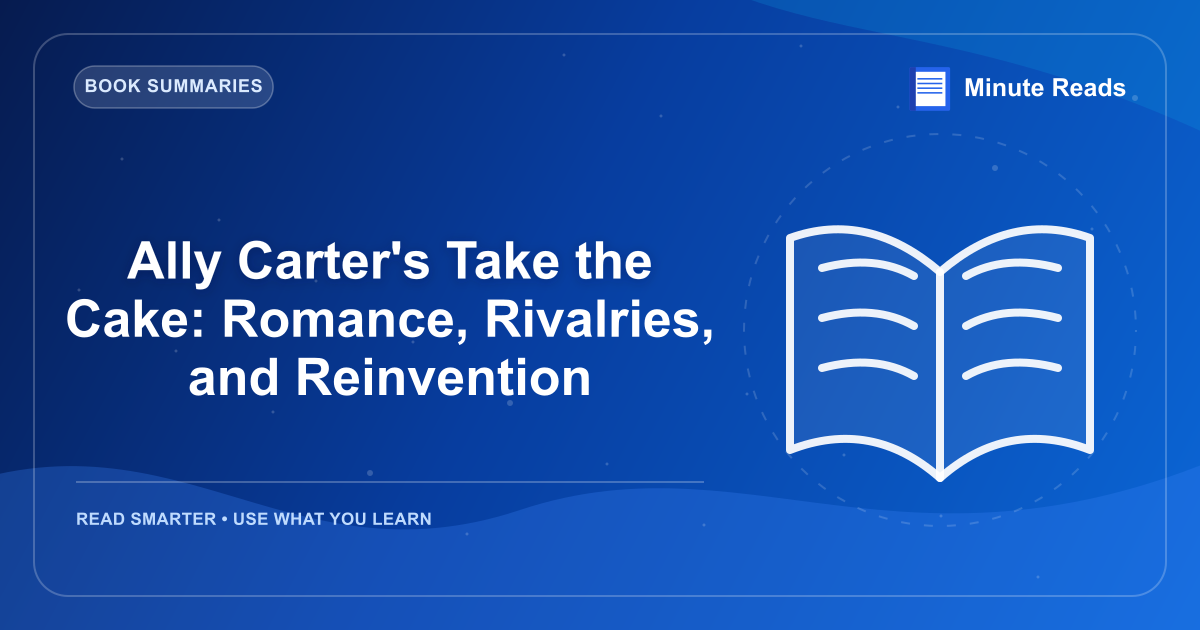 BOOK SUMMARIES

Minute Reads

Ally Carter's Take the Cake: Romance, Rivalries, and Reinvention

READ SMARTER • USE WHAT YOU LEARN